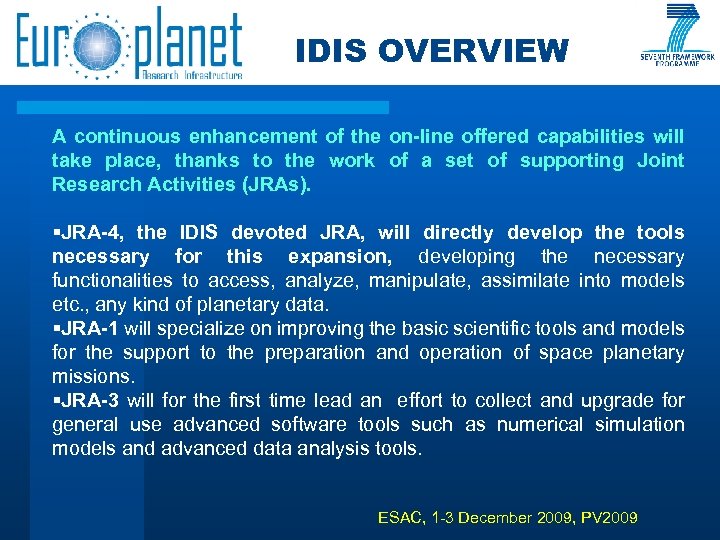 Europlanet
Research Infrastructure

IDIS OVERVIEW

7
SEVENTH FRAMEWORK PROGRAMME

A continuous enhancement of the on-line offered capabilities will take place, thanks to the work of a set of supporting Joint Research Activities (JRAs).

▪JRA-4, the IDIS devoted JRA, will directly develop the tools necessary for this expansion, developing the necessary functionalities to access, analyze, manipulate, assimilate into models etc., any kind of planetary data.
▪JRA-1 will specialize on improving the basic scientific tools and models for the support to the preparation and operation of space planetary missions.
▪JRA-3 will for the first time lead an effort to collect and upgrade for general use advanced software tools such as numerical simulation models and advanced data analysis tools.

ESAC, 1-3 December 2009, PV2009